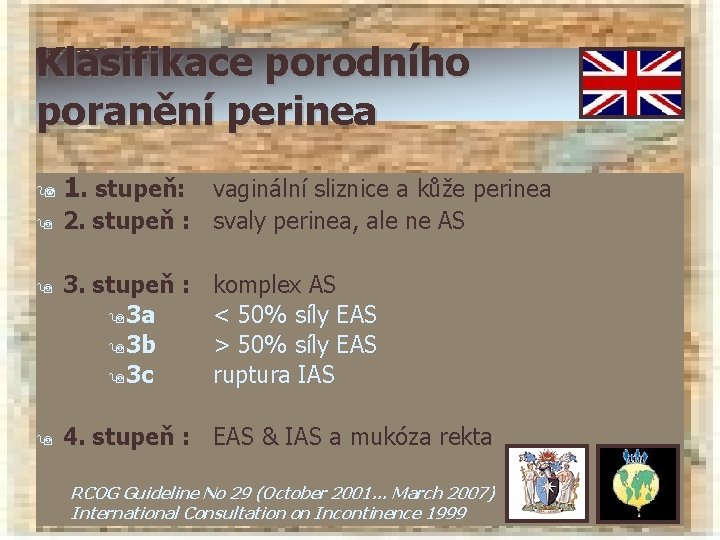 Klasifikace porodního poranění perinea

1. stupeň: vaginální sliznice a kůže perinea
2. stupeň : svaly perinea, ale ne AS

3. stupeň : komplex AS
3a < 50% síly EAS
3b > 50% síly EAS
3c ruptura IAS

4. stupeň : EAS & IAS a mukóza rekta

RCOG Guideline No 29 (October 2001... March 2007)
International Consultation on Incontinence 1999